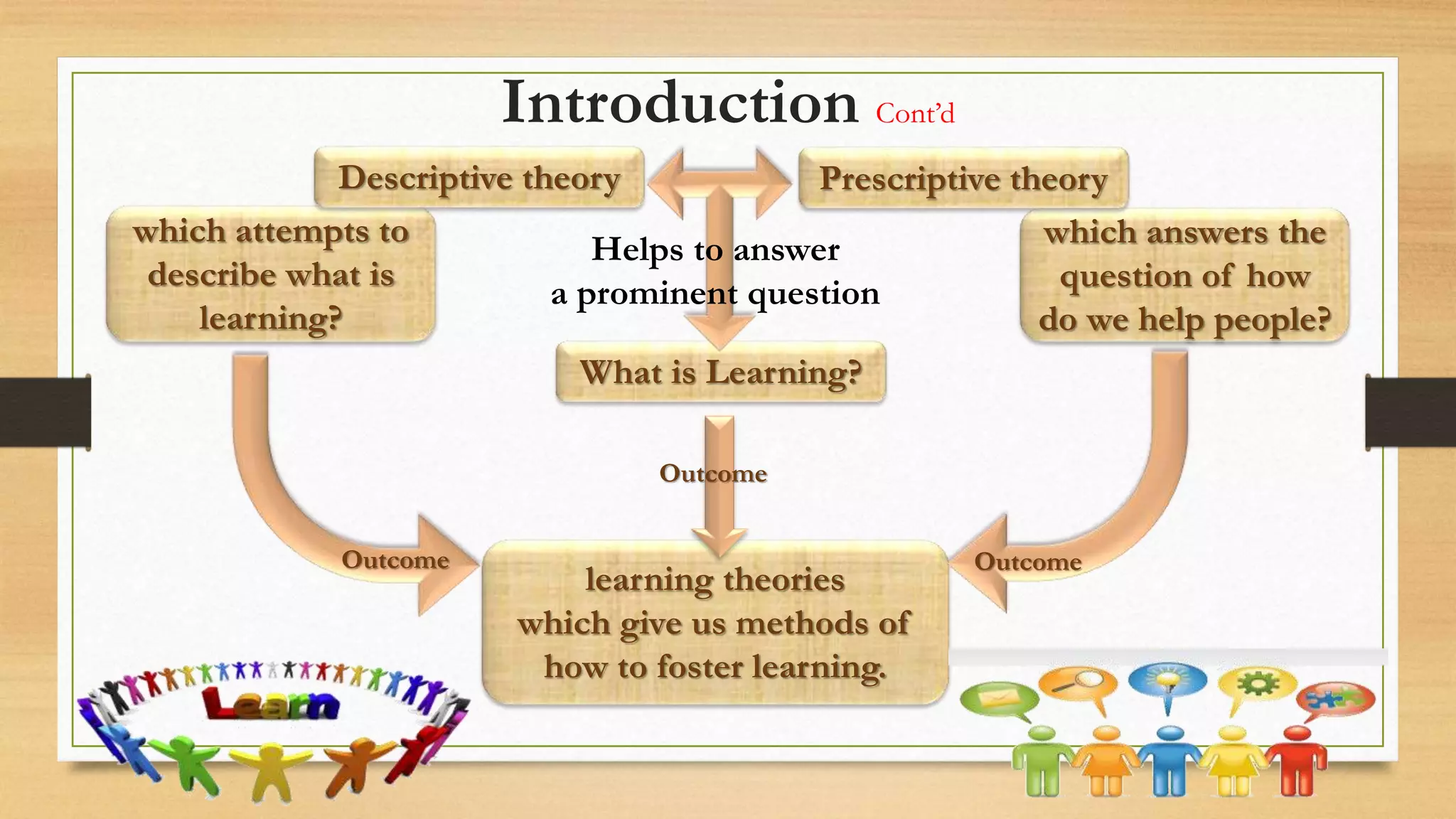 Introduction Cont'd

Descriptive theory

Prescriptive theory

which attempts to describe what is learning?

Helps to answer a prominent question

which answers the question of how do we help people?

What is Learning?

Outcome

Outcome

Outcome

learning theories which give us methods of how to foster learning.

Learn